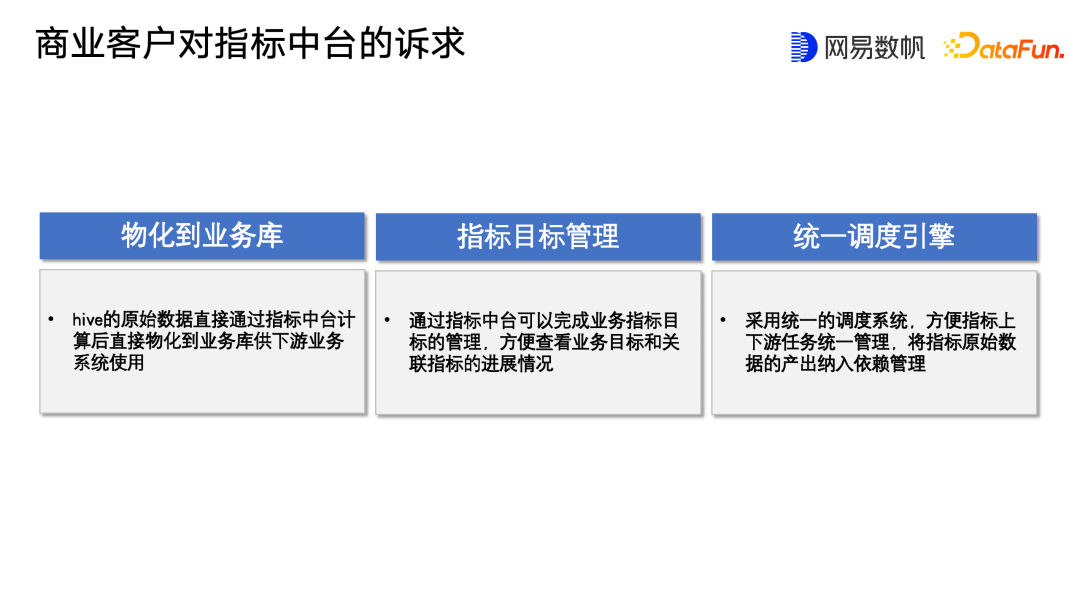 商业客户对指标中台的诉求

网易数帆 DataFun.

物化到业务库

• hive的原始数据直接通过指标中台计算后直接物化到业务库供下游业务系统使用

指标目标管理

• 通过指标中台可以完成业务指标目标的管理，方便查看业务目标和关联指标的进展情况

统一调度引擎

• 采用统一的调度系统，方便指标上下游任务统一管理，将指标原始数据的产出纳入依赖管理